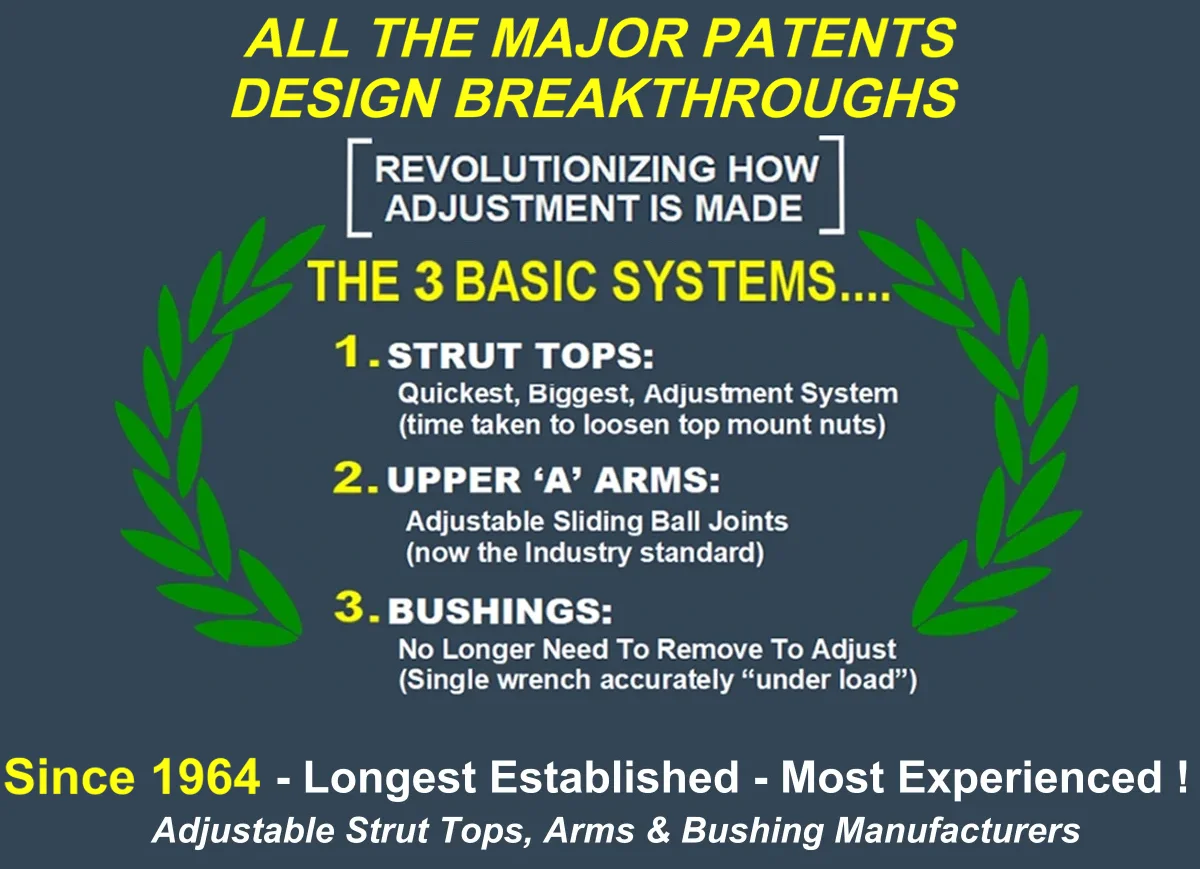 ALL THE MAJOR PATENTS
DESIGN BREAKTHROUGHS

REVOLUTIONIZING HOW ADJUSTMENT IS MADE

THE 3 BASIC SYSTEMS....

1. STRUT TOPS:
Quickest, Biggest, Adjustment System
(time taken to loosen top mount nuts)

2. UPPER 'A' ARMS:
Adjustable Sliding Ball Joints
(now the Industry standard)

3. BUSHINGS:
No Longer Need To Remove To Adjust
(Single wrench accurately "under load")

Since 1964 - Longest Established - Most Experienced !
Adjustable Strut Tops, Arms & Bushing Manufacturers